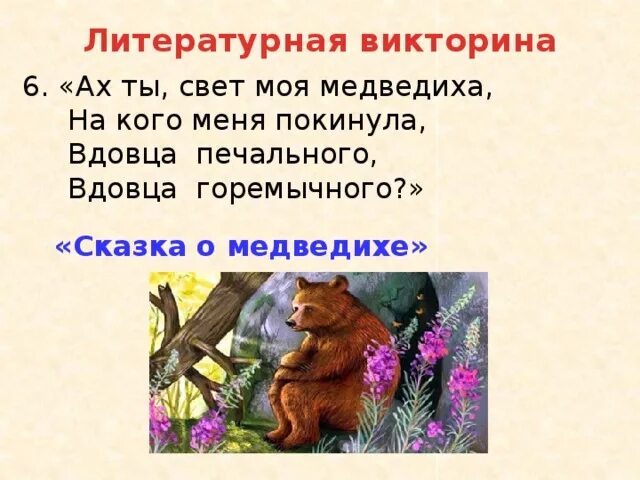 Литературная викторина

6. «Ах ты, свет моя медведиха,
На кого меня покинула,
Вдовца печального,
Вдовца горемычного?»

«Сказка о медведихе»